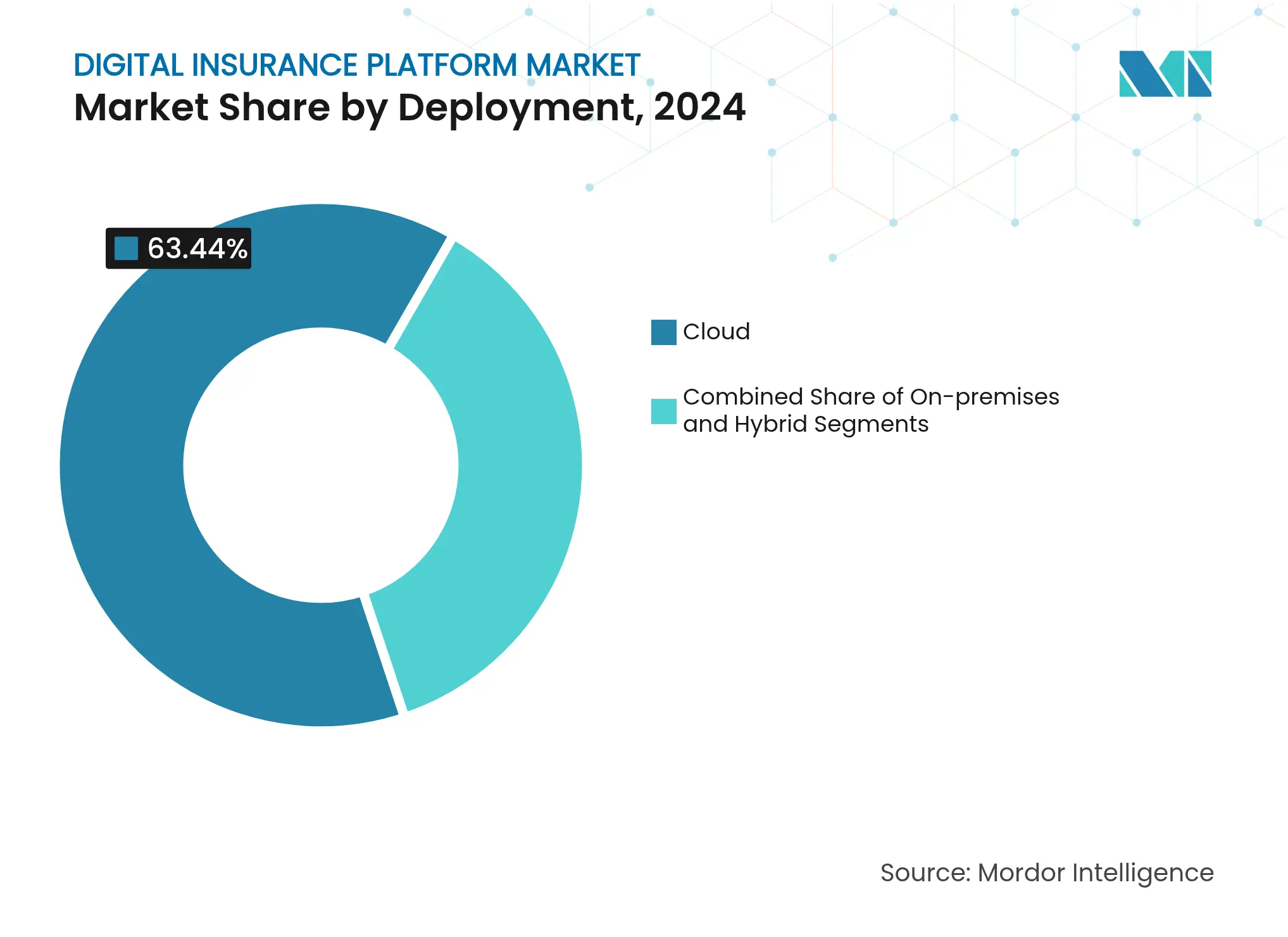 DIGITAL INSURANCE PLATFORM MARKET
Market Share by Deployment, 2024

63.44%

Cloud

Combined Share of On-premises and Hybrid Segments

Source: Mordor Intelligence